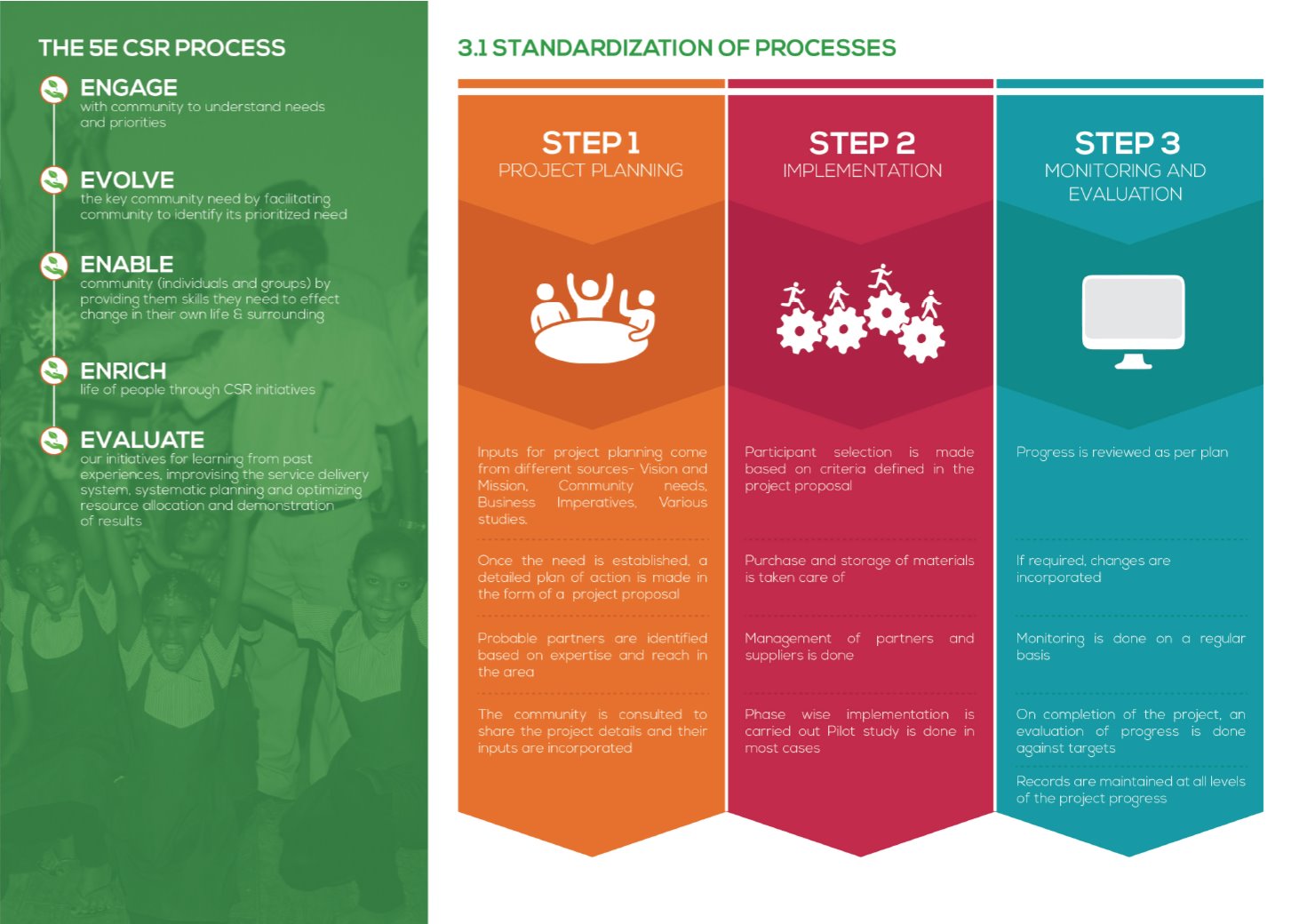 THE 5E CSR PROCESS

ENGAGE
with community to understand needs and priorities

EVOLVE
the key community need by facilitating community to identify its prioritized need

ENABLE
community (individuals and groups) by providing them skills they need to effect change in their own life & surrounding

ENRICH
life of people through CSR initiatives

EVALUATE
our initiatives for learning from past experiences, improvising the service delivery system, systematic planning and optimizing resource allocation and demonstration of results

3.1 STANDARDIZATION OF PROCESSES

STEP 1
PROJECT PLANNING

Inputs for project planning come from different sources- Vision and Mission, Community needs, Business Imperatives, Various studies.

Once the need is established, a detailed plan of action is made in the form of a project proposal

Probable partners are identified based on expertise and reach in the area

The community is consulted to share the project details and their inputs are incorporated

STEP 2
IMPLEMENTATION

Participant selection is made based on criteria defined in the project proposal

Purchase and storage of materials is taken care of

Management of partners and suppliers is done

Phase wise implementation is carried out Pilot study is done in most cases

STEP 3
MONITORING AND EVALUATION

Progress is reviewed as per plan

If required, changes are incorporated

Monitoring is done on a regular basis

On completion of the project, an evaluation of progress is done against targets

Records are maintained at all levels of the project progress